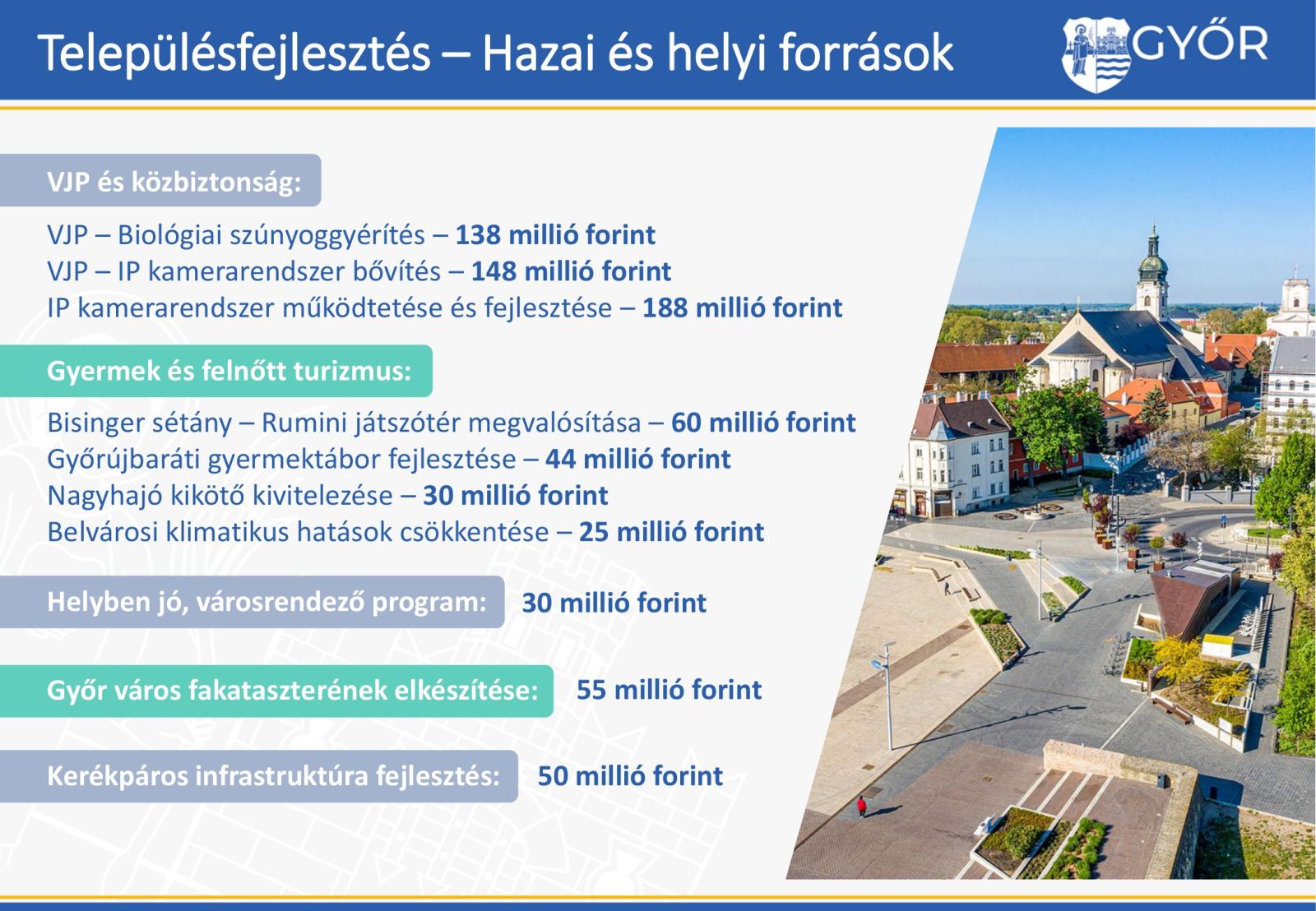 Településfejlesztés – Hazai és helyi források

GYŐR

VJP és közbiztonság:

VJP – Biológiai szúnyoggyérítés – 138 millió forint
VJP – IP kamerarendszer bővítés – 148 millió forint
IP kamerarendszer működtetése és fejlesztése – 188 millió forint

Gyermek és felnőtt turizmus:

Bisinger sétány – Rumini játszótér megvalósítása – 60 millió forint
Győrújbaráti gyermektábor fejlesztése – 44 millió forint
Nagyhajó kikötő kivitelezése – 30 millió forint
Belvárosi klimatikus hatások csökkentése – 25 millió forint

Helyben jó, városrendező program: 30 millió forint

Győr város fakataszterének elkészítése: 55 millió forint

Kerékpáros infrastruktúra fejlesztés: 50 millió forint